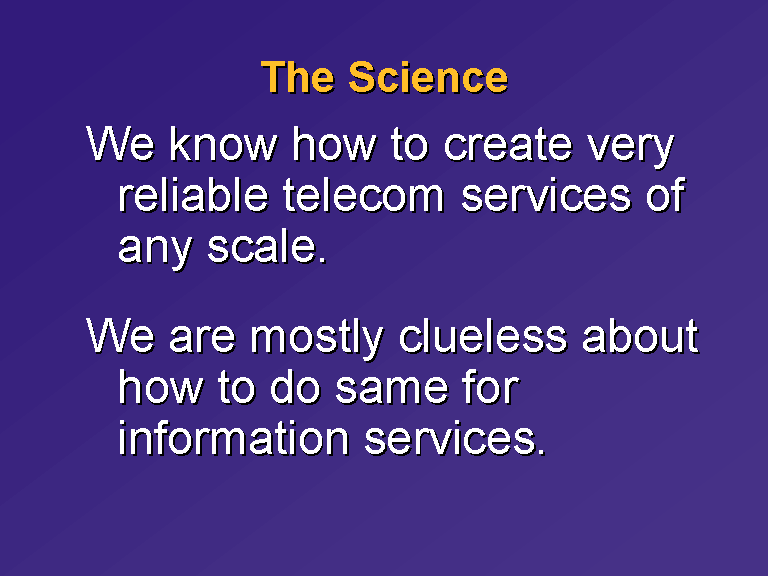 The Science

We know how to create very reliable telecom services of any scale.

We are mostly clueless about how to do same for information services.